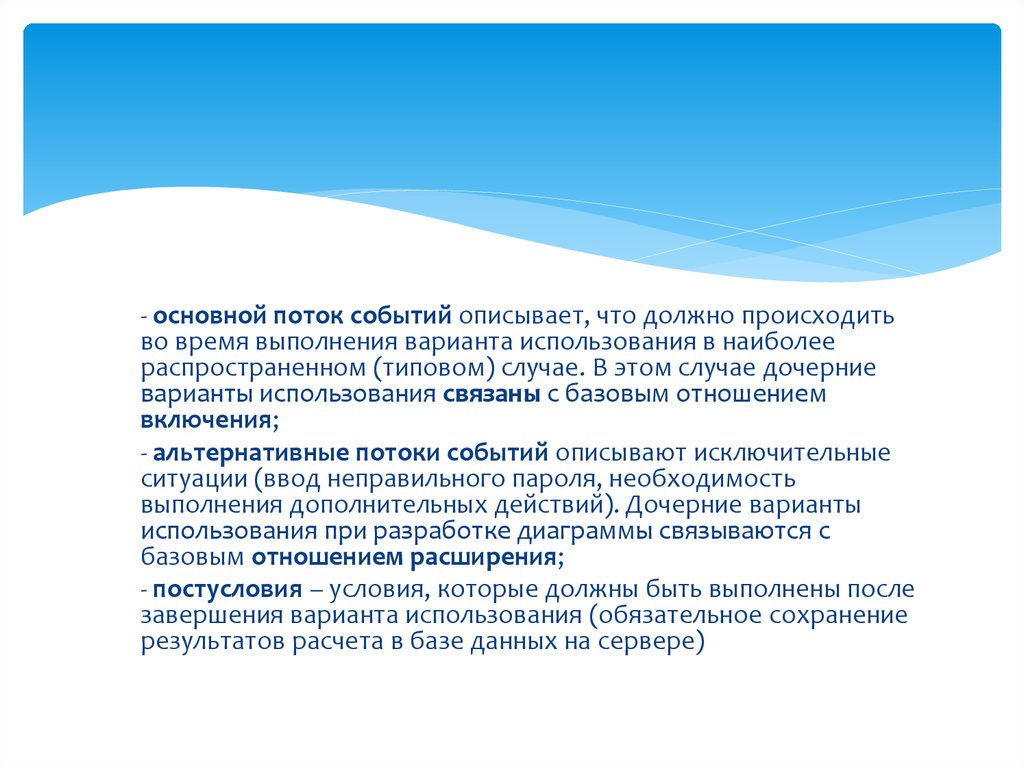 - основной поток событий описывает, что должно происходить во время выполнения варианта использования в наиболее распространенном (типовом) случае. В этом случае дочерние варианты использования связаны с базовым отношением включения;

- альтернативные потоки событий описывают исключительные ситуации (ввод неправильного пароля, необходимость выполнения дополнительных действий). Дочерние варианты использования при разработке диаграммы связываются с базовым отношением расширения;

- постусловия – условия, которые должны быть выполнены после завершения варианта использования (обязательное сохранение результатов расчета в базе данных на сервере)